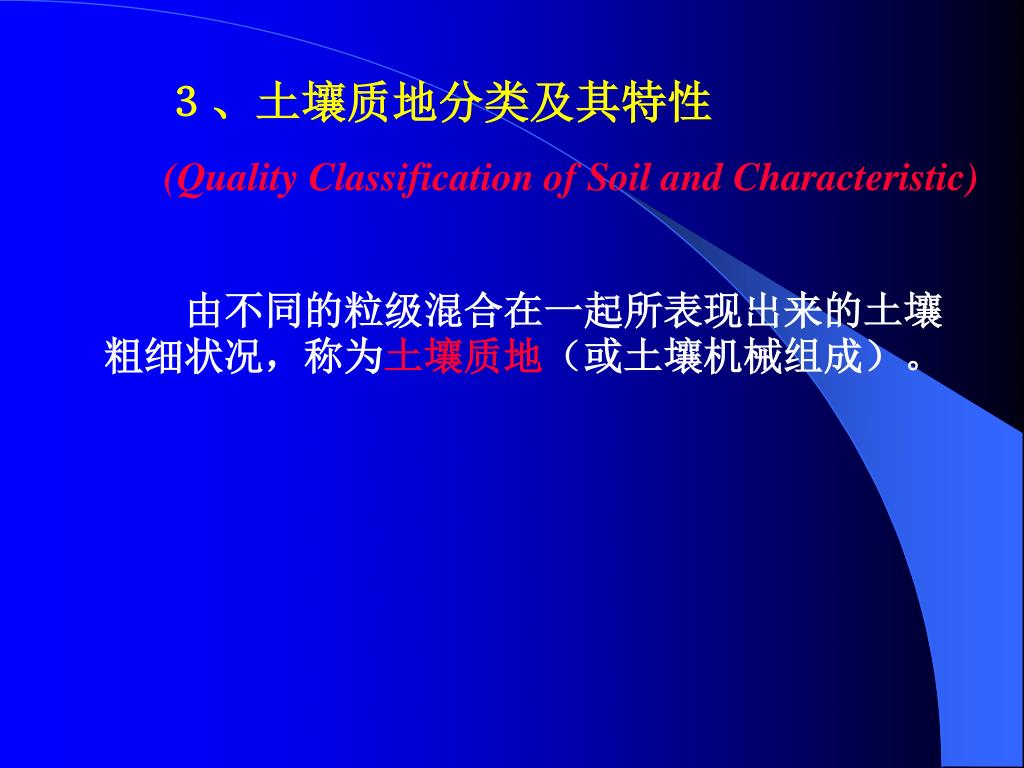 3、土壤质地分类及其特性

(Quality Classification of Soil and Characteristic)

由不同的粒级混合在一起所表现出来的土壤粗细状况，称为土壤质地（或土壤机械组成）。